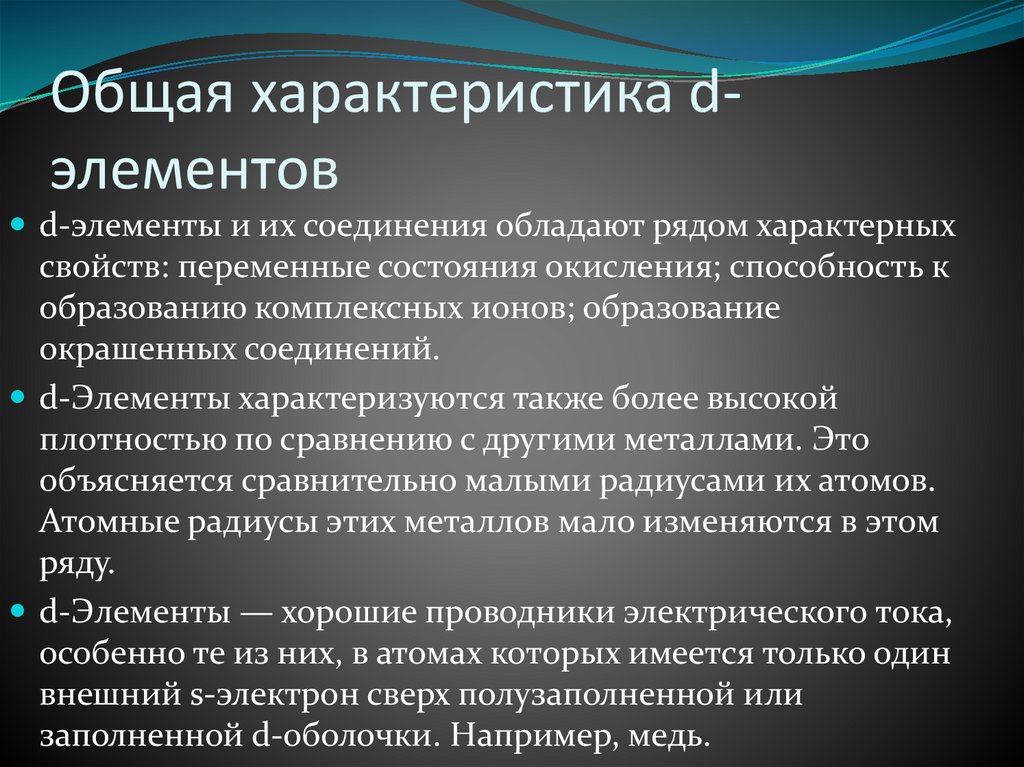 Общая характеристика d-элементов

d-элементы и их соединения обладают рядом характерных свойств: переменные состояния окисления; способность к образованию комплексных ионов; образование окрашенных соединений.

d-Элементы характеризуются также более высокой плотностью по сравнению с другими металлами. Это объясняется сравнительно малыми радиусами их атомов. Атомные радиусы этих металлов мало изменяются в этом ряду.

d-Элементы — хорошие проводники электрического тока, особенно те из них, в атомах которых имеется только один внешний s-электрон сверх полузаполненной или заполненной d-оболочки. Например, медь.